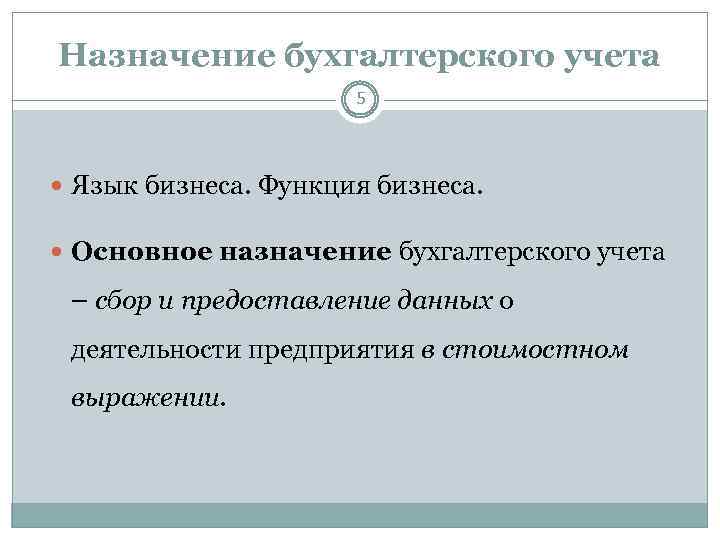 Назначение бухгалтерского учета

5

Язык бизнеса. Функция бизнеса.

Основное назначение бухгалтерского учета – сбор и предоставление данных о деятельности предприятия в стоимостном выражении.